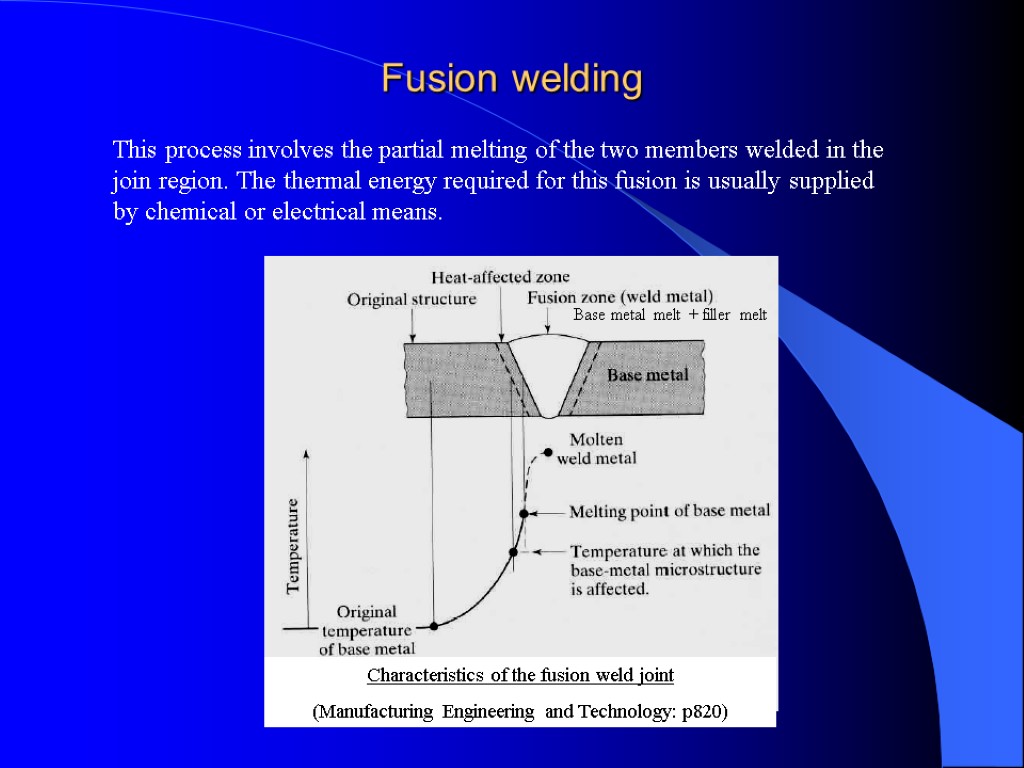 Fusion welding

This process involves the partial melting of the two members welded in the join region. The thermal energy required for this fusion is usually supplied by chemical or electrical means.

Heat-affected zone
Original structure
Fusion zone (weld metal)
Base metal melt + filler melt
Base metal
Molten weld metal
Melting point of base metal
Temperature at which the base-metal microstructure is affected.
Temperature
Original temperature of base metal

Characteristics of the fusion weld joint

(Manufacturing Engineering and Technology: p820)